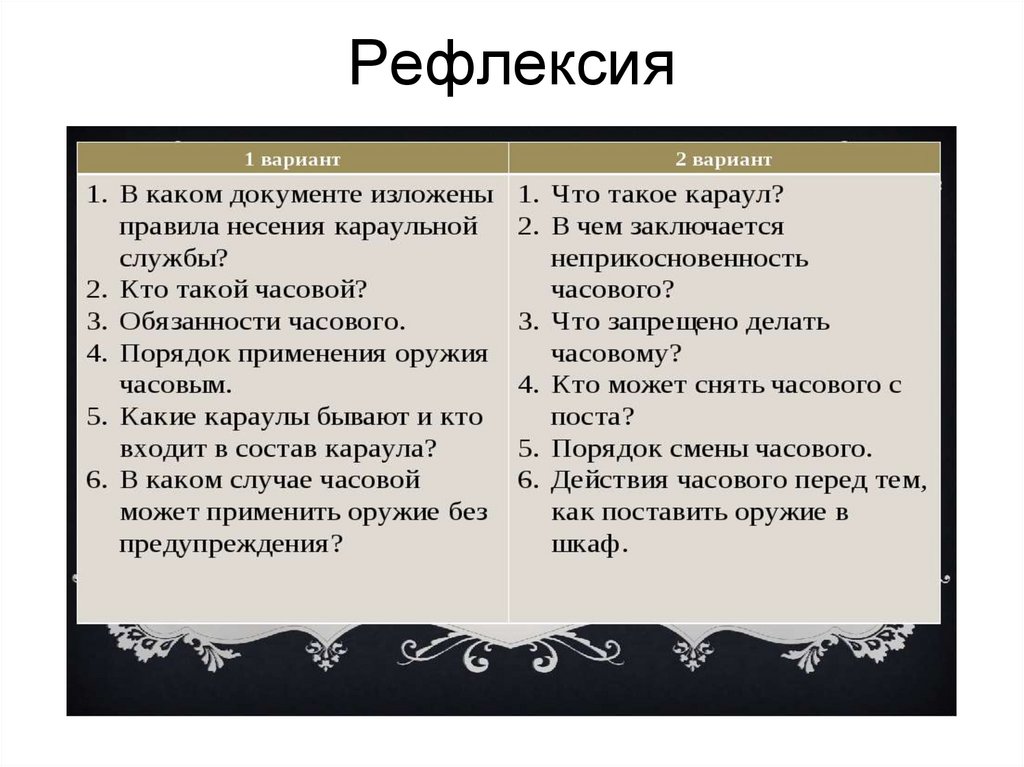 Рефлексия

| 1 вариант | 2 вариант |
|---|---|
| 1. В каком документе изложены правила несения караульной службы? 2. Кто такой часовой? 3. Обязанности часового. 4. Порядок применения оружия часовым. 5. Какие караулы бывают и кто входит в состав караула? 6. В каком случае часовой может применить оружие без предупреждения? | 1. Что такое караул? 2. В чем заключается неприкосновенность часового? 3. Что запрещено делать часовому? 4. Кто может снять часового с поста? 5. Порядок смены часового. 6. Действия часового перед тем, как поставить оружие в шкаф. |